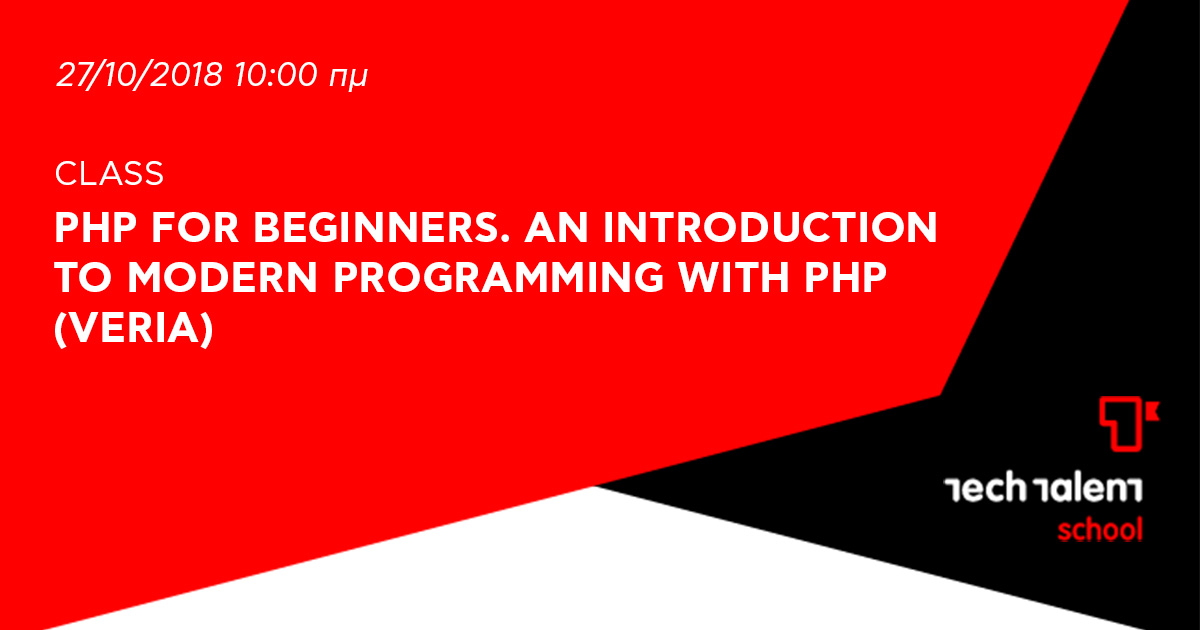 27/10/2018 10:00 πμ

CLASS

PHP FOR BEGINNERS. AN INTRODUCTION TO MODERN PROGRAMMING WITH PHP (VERIA)

tech talent
school